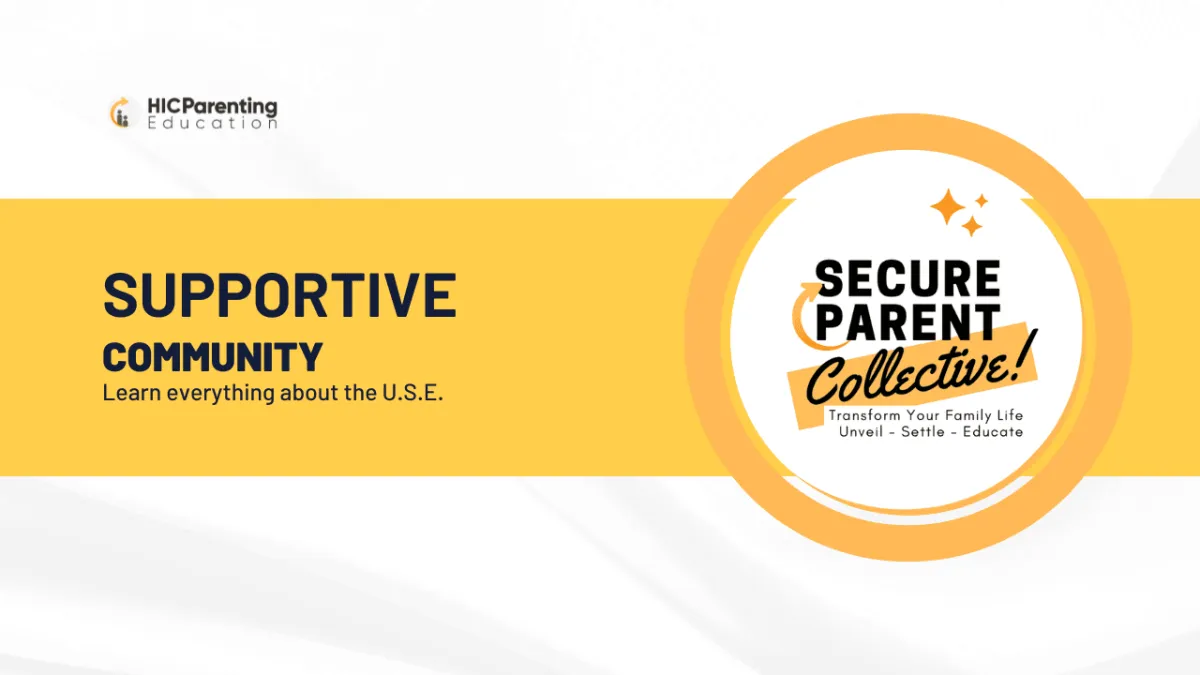 HICParenting
Education

SUPPORTIVE
COMMUNITY
Learn everything about the U.S.E.

SECURE
PARENT
Collective!
Transform Your Family Life
Unveil - Settle - Educate